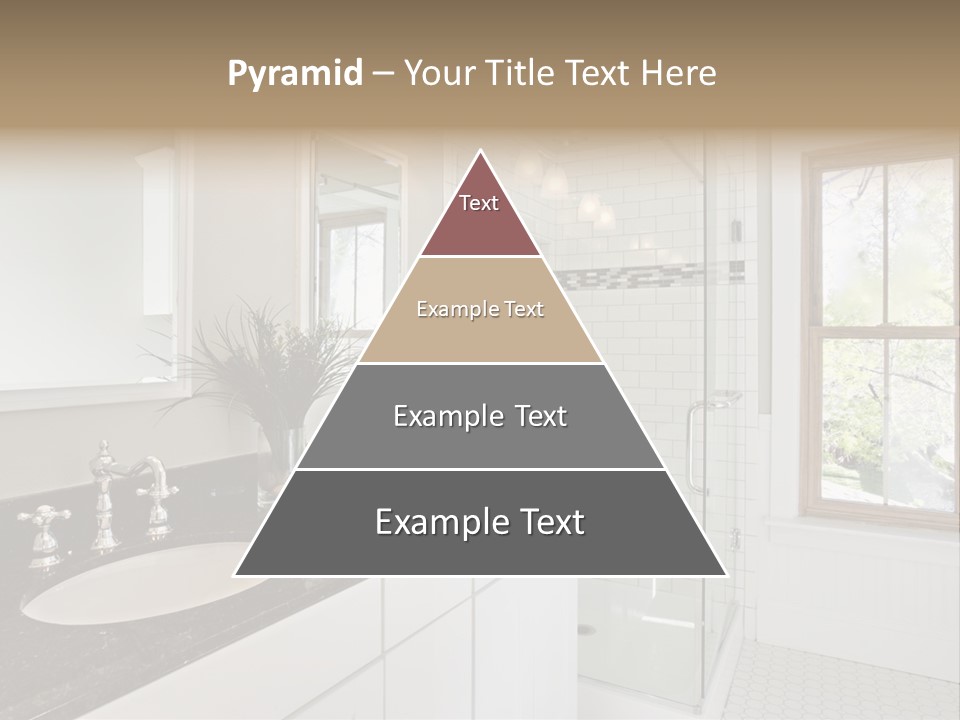 Pyramid – Your Title Text Here

Text

Example Text

Example Text

Example Text